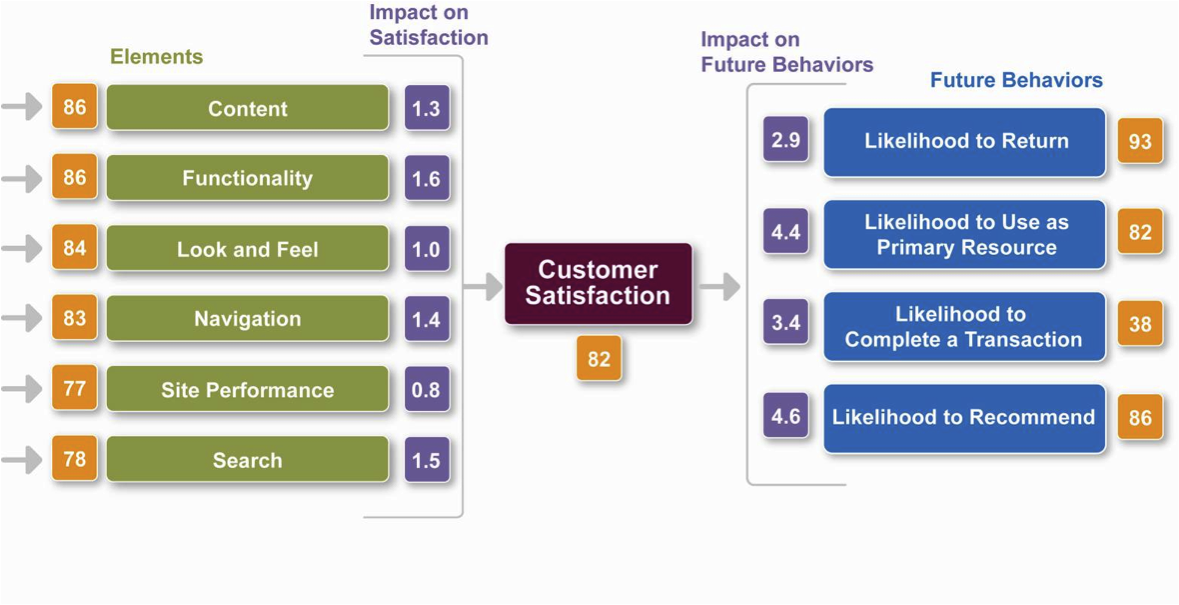 Elements

Impact on Satisfaction

86 Content 1.3

86 Functionality 1.6

84 Look and Feel 1.0

83 Navigation 1.4

77 Site Performance 0.8

78 Search 1.5

Customer Satisfaction

82

Impact on Future Behaviors

Future Behaviors

2.9 Likelihood to Return 93

4.4 Likelihood to Use as Primary Resource 82

3.4 Likelihood to Complete a Transaction 38

4.6 Likelihood to Recommend 86